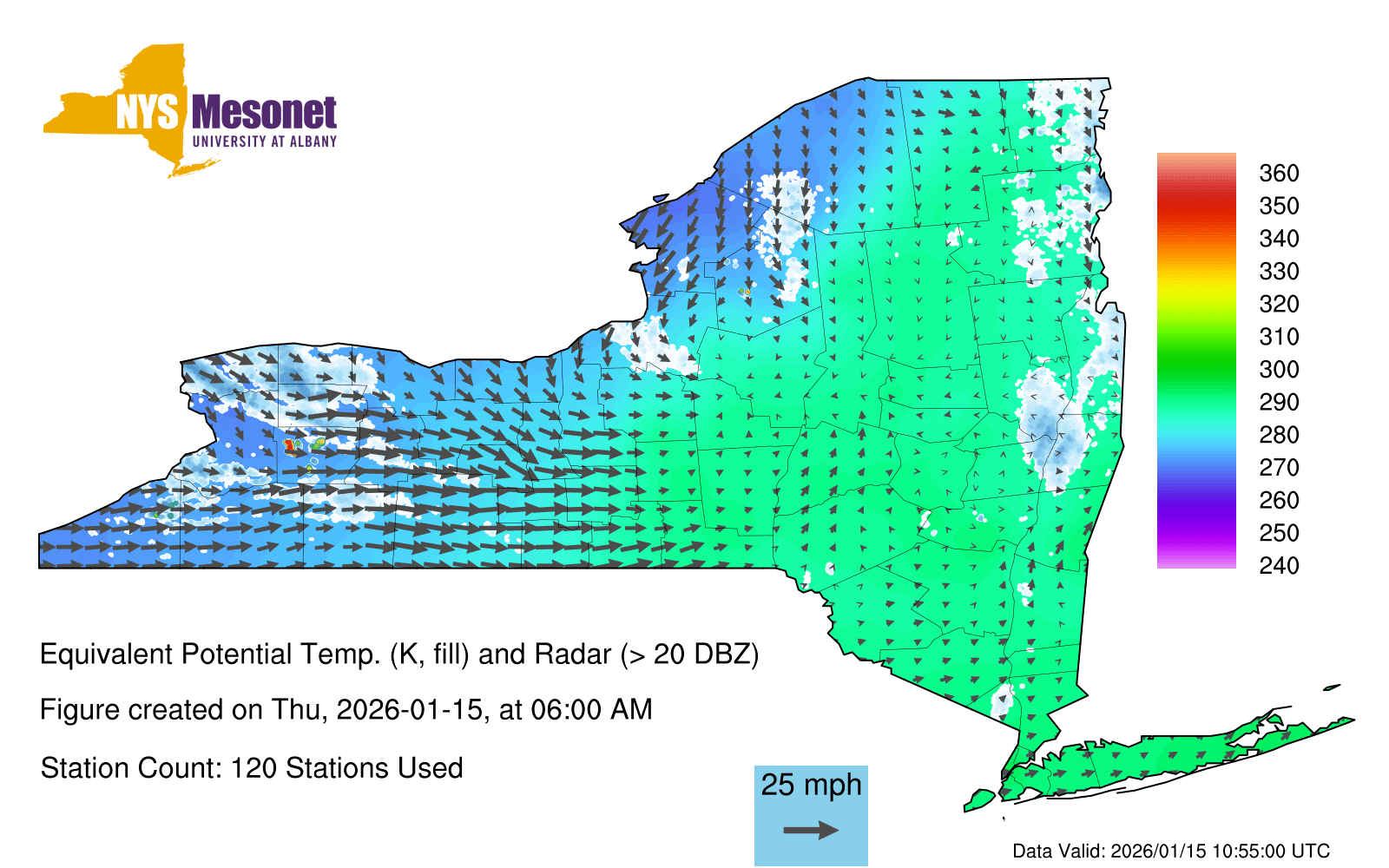 NYS Mesonet
UNIVERSITY AT ALBANY

360
350
340
330
320
310
300
290
280
270
260
250
240

Equivalent Potential Temp. (K, fill) and Radar (> 20 DBZ)

Figure created on Thu, 2026-01-15, at 06:00 AM

Station Count: 120 Stations Used

25 mph

Data Valid: 2026/01/15 10:55:00 UTC